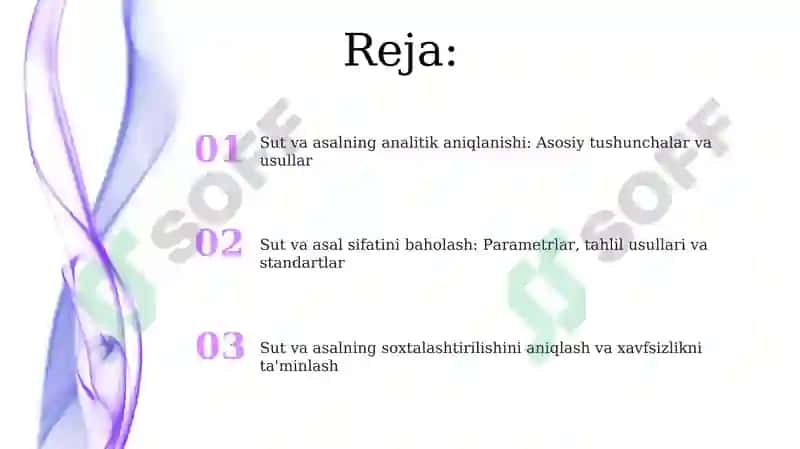 Reja:

01 Sut va asalning analitik aniqlanishi: Asosiy tushunchalar va usullar

02 Sut va asal sifatini baholash: Parametrlar, tahlil usullari va standartlar

03 Sut va asalning soxtalashtirilishini aniqlash va xavfsizlikni ta'minlash

SOFF

SOFF